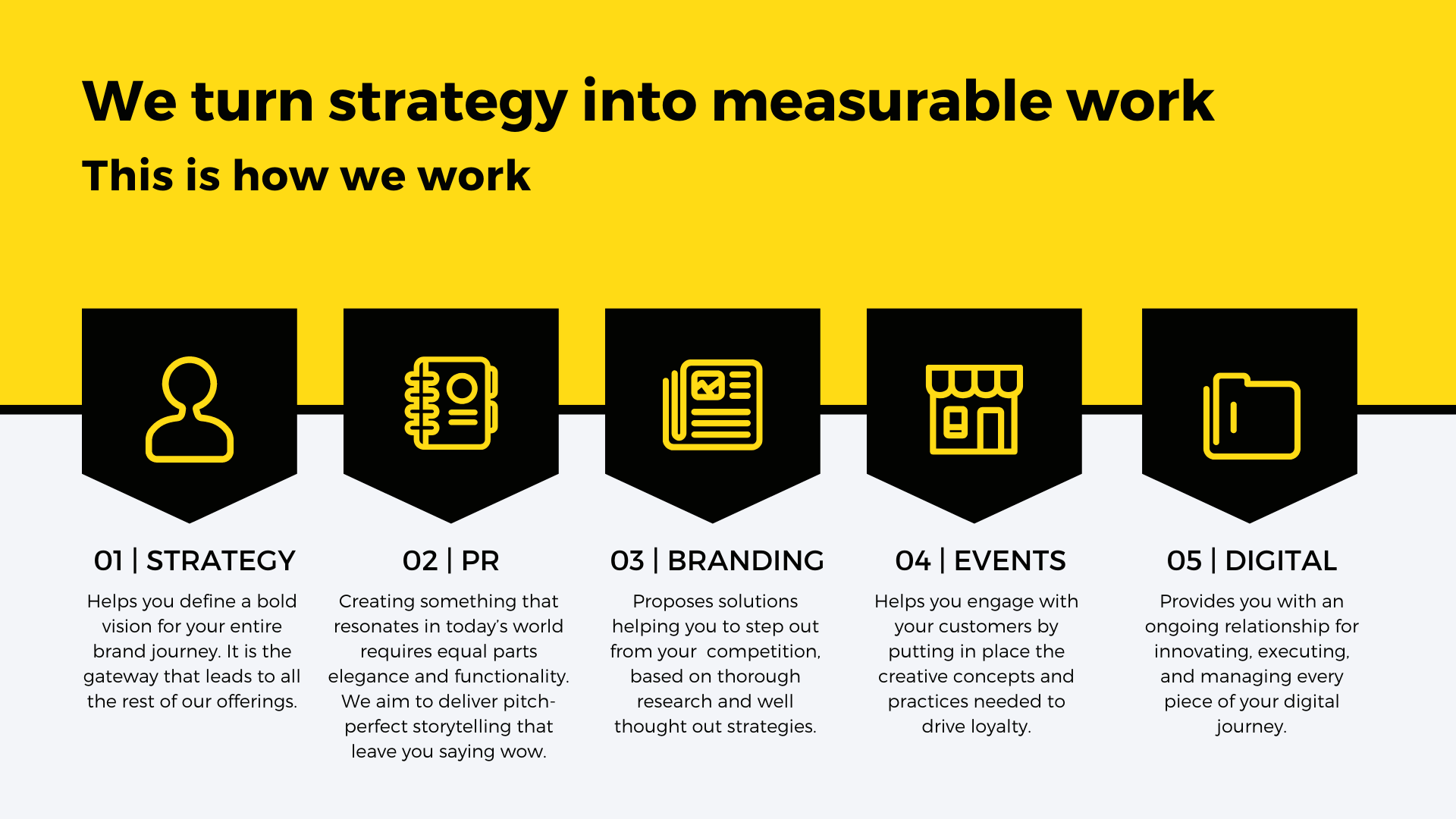 We turn strategy into measurable work

This is how we work

01 | STRATEGY

Helps you define a bold vision for your entire brand journey. It is the gateway that leads to all the rest of our offerings.

02 | PR

Creating something that resonates in today's world requires equal parts elegance and functionality. We aim to deliver pitch-perfect storytelling that leave you saying wow.

03 | BRANDING

Proposes solutions helping you to step out from your competition, based on thorough research and well thought out strategies.

04 | EVENTS

Helps you engage with your customers by putting in place the creative concepts and practices needed to drive loyalty.

05 | DIGITAL

Provides you with an ongoing relationship for innovating, executing, and managing every piece of your digital journey.